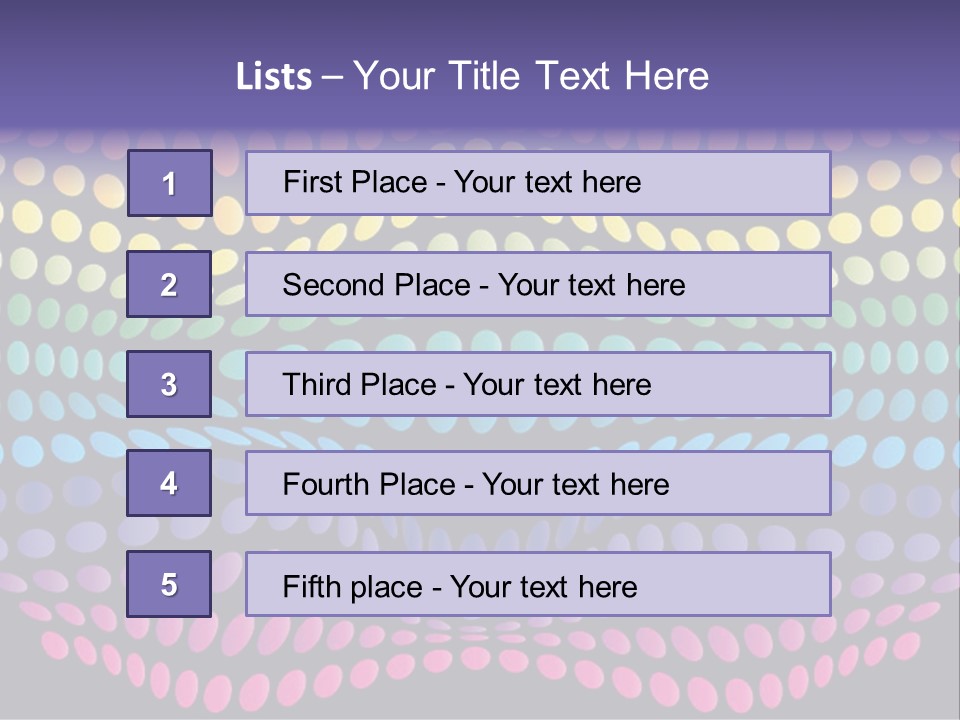 Lists – Your Title Text Here

1

First Place - Your text here

2

Second Place - Your text here

3

Third Place - Your text here

4

Fourth Place - Your text here

5

Fifth place - Your text here